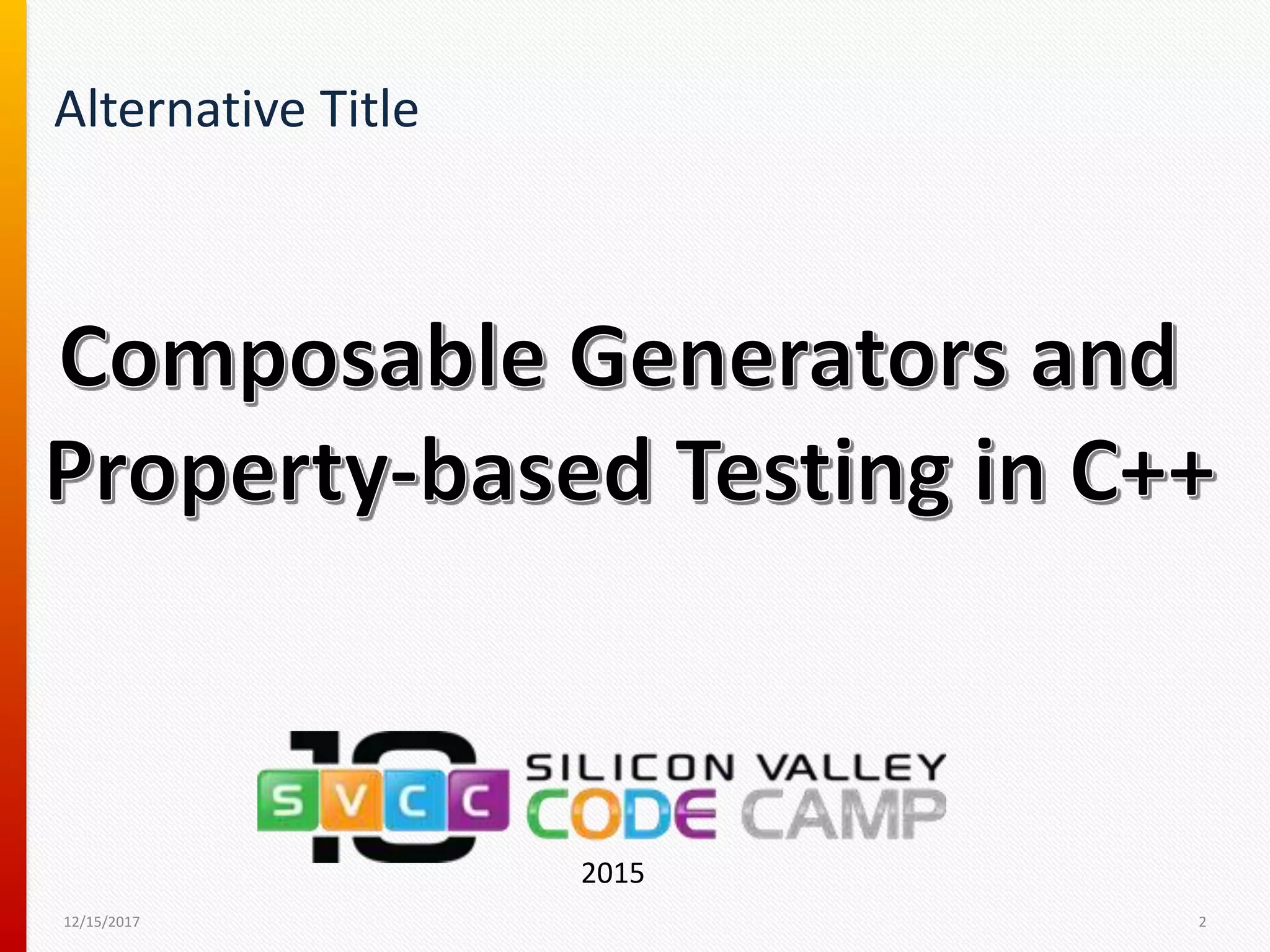 Alternative Title

Composable Generators and Property-based Testing in C++

10 SVCC SILICON VALLEY CODE CAMP

2015

12/15/2017

2